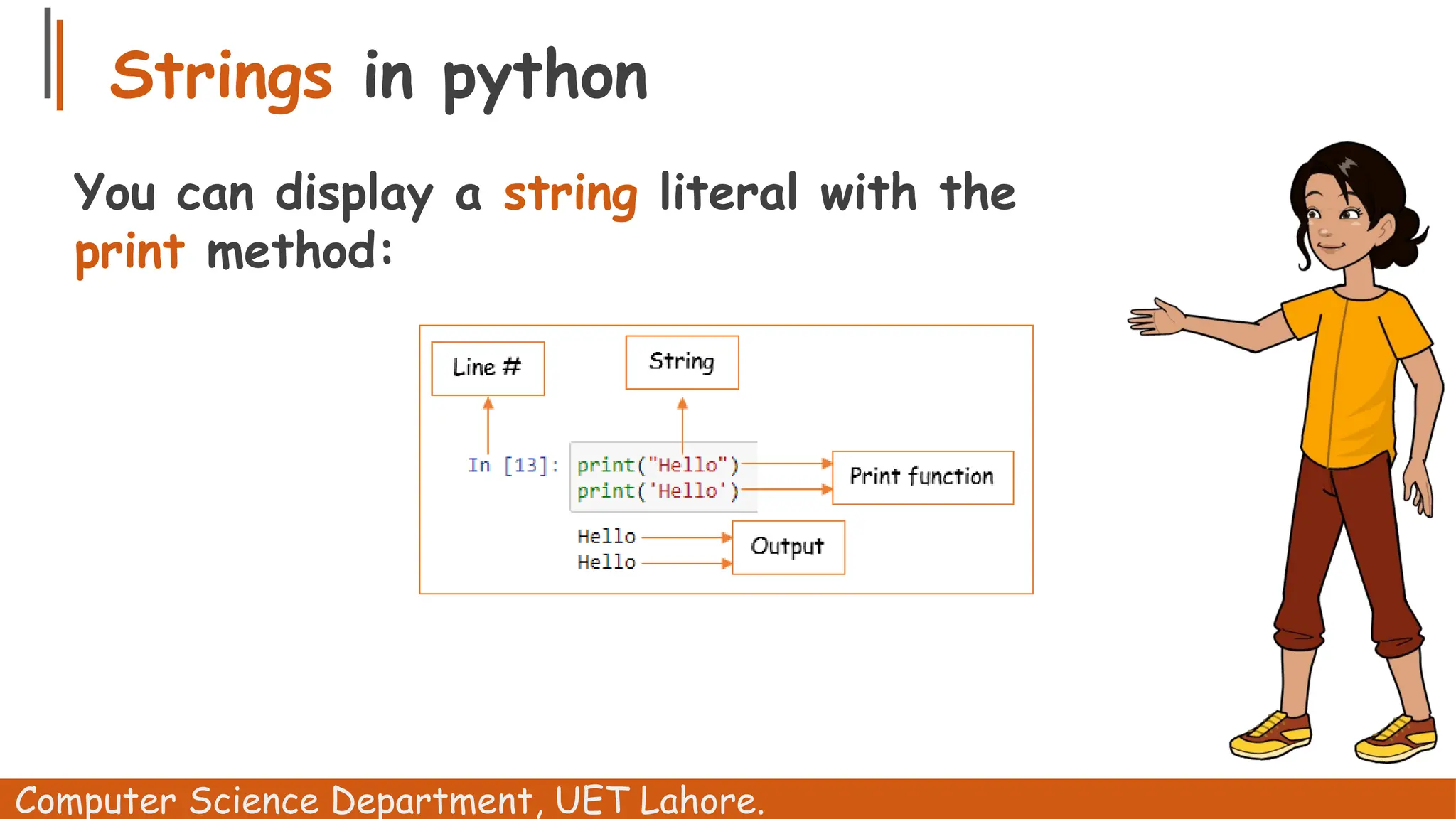 Strings in python

You can display a string literal with the print method:

Line #

String

In [13]: print("Hello")
print('Hello')

Print function

Hello
Hello

Output

Computer Science Department, UET Lahore.